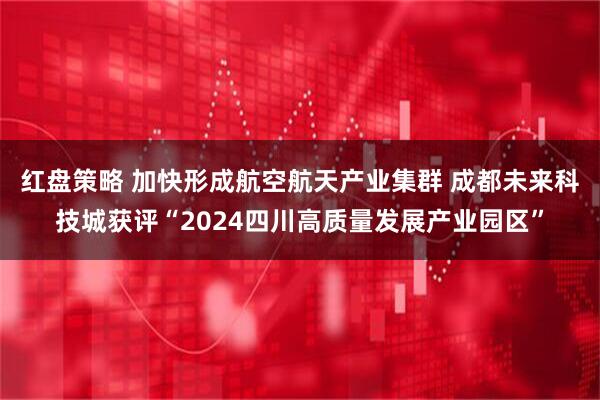 红盘策略 加快形成航空航天产业集群 成都未来科技城获评“2024四川高质量发展产业园区”